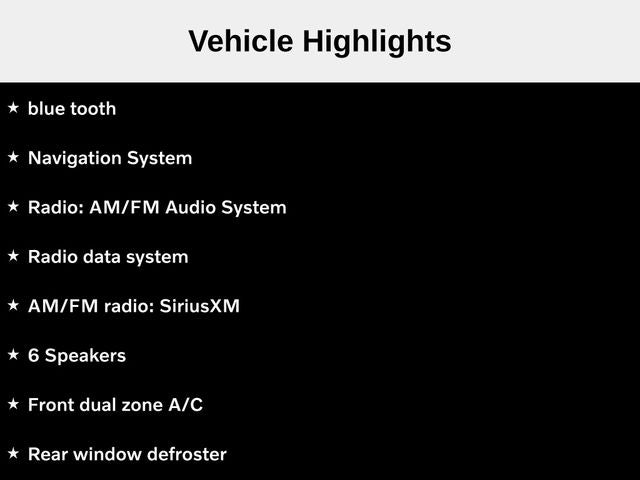 Vehicle Highlights

★ blue tooth

★ Navigation System

★ Radio: AM/FM Audio System

★ Radio data system

★ AM/FM radio: SiriusXM

★ 6 Speakers

★ Front dual zone A/C

★ Rear window defroster